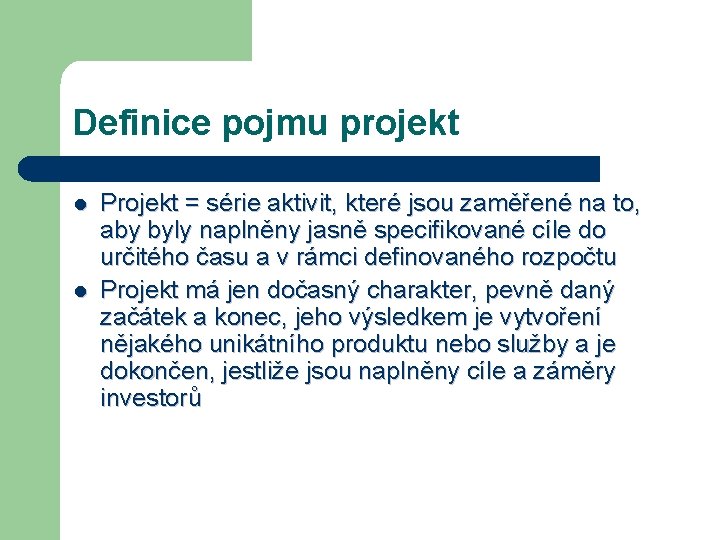 Definice pojmu projekt

- Projekt = série aktivit, které jsou zaměřené na to, aby byly naplněny jasně specifikované cíle do určitého času a v rámci definovaného rozpočtu
- Projekt má jen dočasný charakter, pevně daný začátek a konec, jeho výsledkem je vytvoření nějakého unikátního produktu nebo služby a je dokončen, jestliže jsou naplněny cíle a záměry investorů